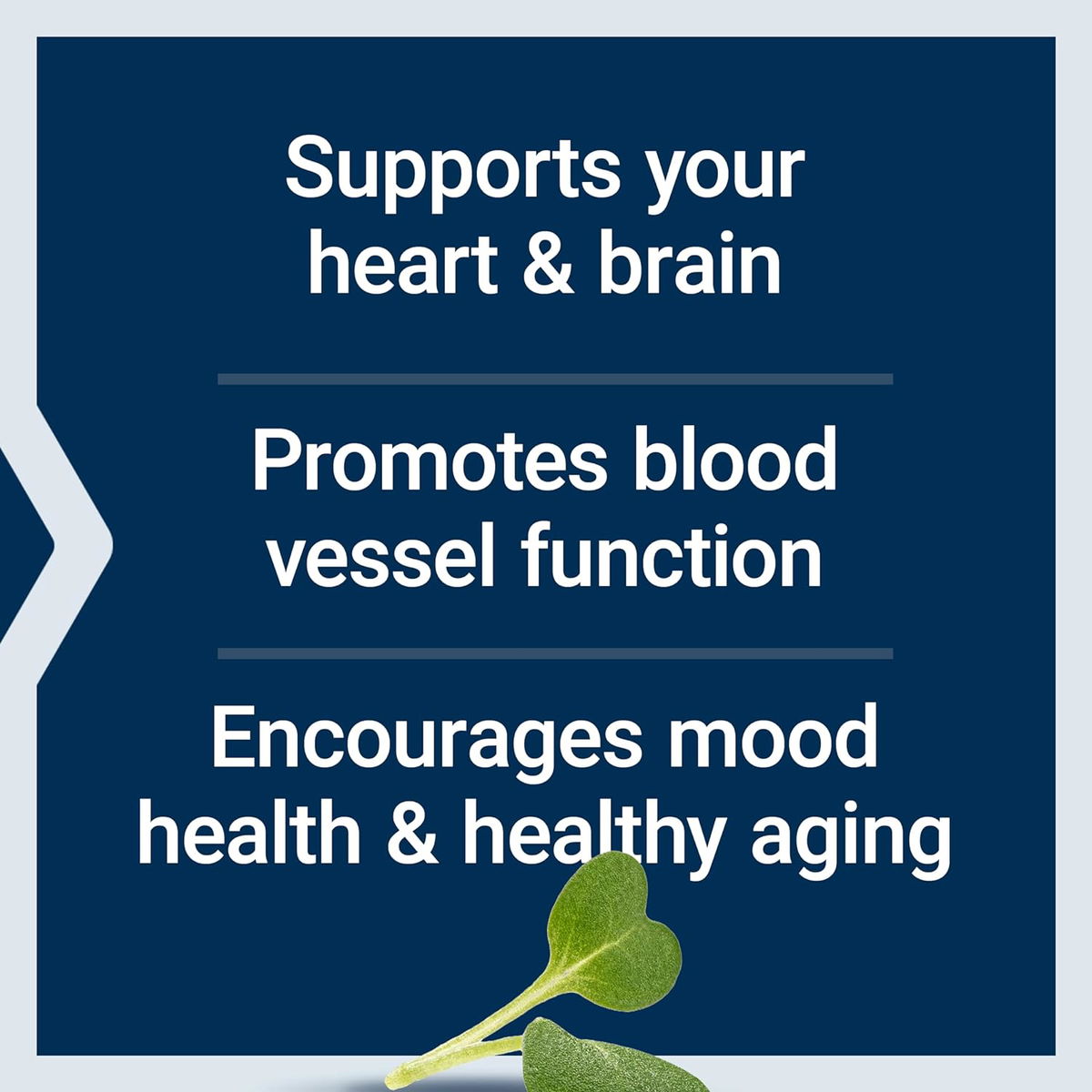 Supports your heart & brain

Promotes blood vessel function

Encourages mood health & healthy aging